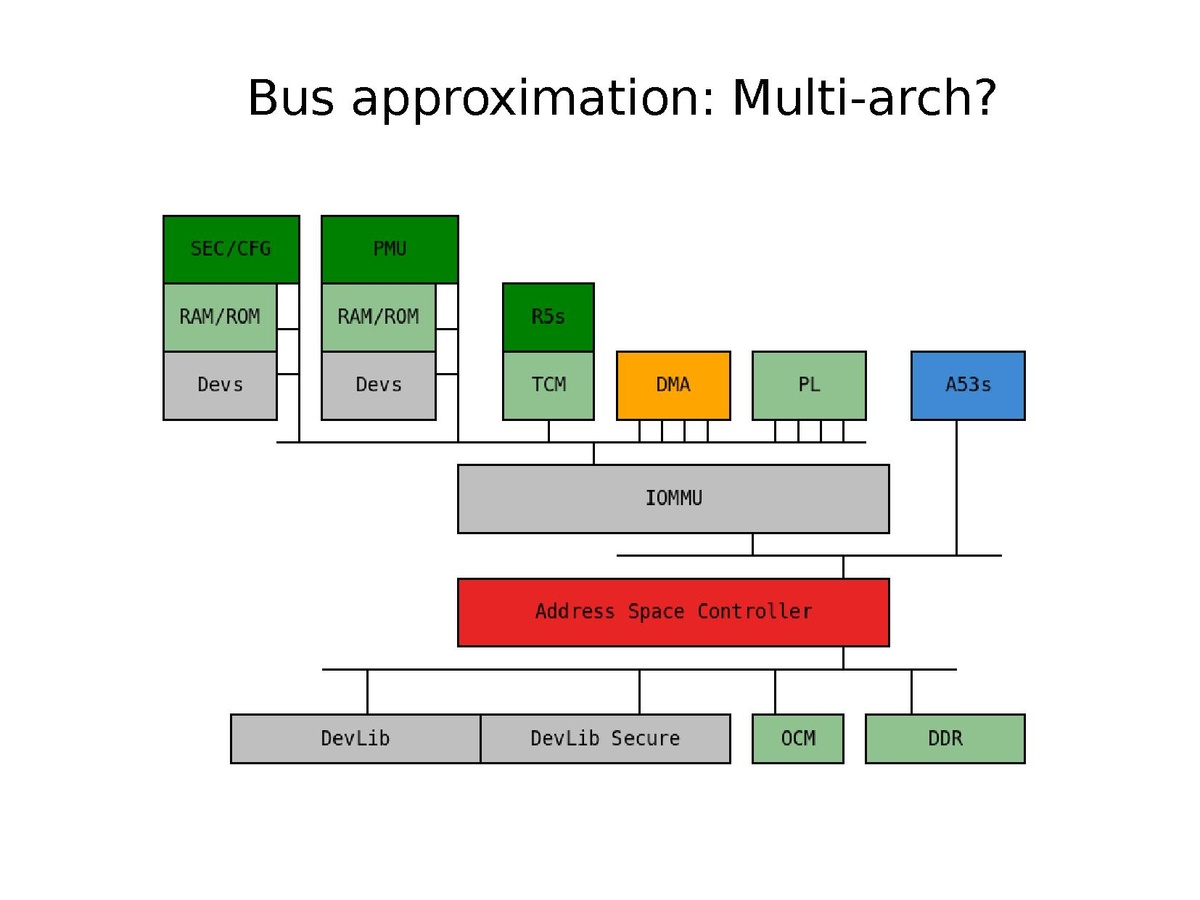 Bus approximation: Multi-arch?

SEC/CFG
RAM/ROM
Devs

PMU
RAM/ROM
Devs

R5s
TCM

DMA

PL

A53s

IOMMU

Address Space Controller

DevLib
DevLib Secure
OCM
DDR